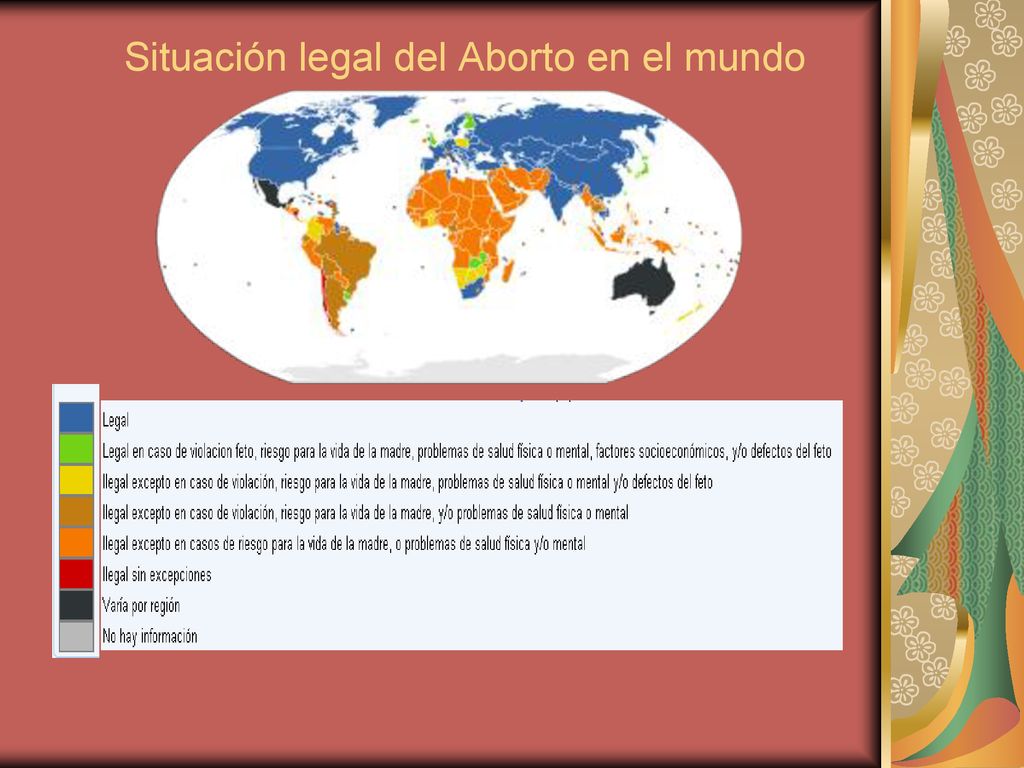 Situación legal del Aborto en el mundo

Legal

Legal en caso de violacion feto, riesgo para la vida de la madre, problemas de salud física o mental, factores socioeconómicos, y/o defectos del feto

Ilegal excepto en caso de violación, riesgo para la vida de la madre, problemas de salud física o mental y/o defectos del feto

Ilegal excepto en caso de violación, riesgo para la vida de la madre, y/o problemas de salud física o mental

Ilegal excepto en casos de riesgo para la vida de la madre, o problemas de salud física y/o mental

Ilegal sin excepciones

Varía por región

No hay información